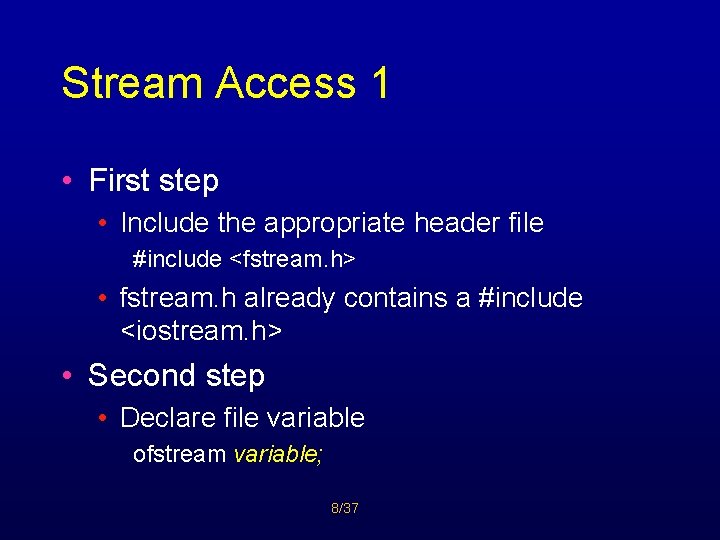 Stream Access 1

• First step
  • Include the appropriate header file
    #include <fstream.h>
  • fstream.h already contains a #include <iostream.h>
• Second step
  • Declare file variable
    ofstream variable;

8/37